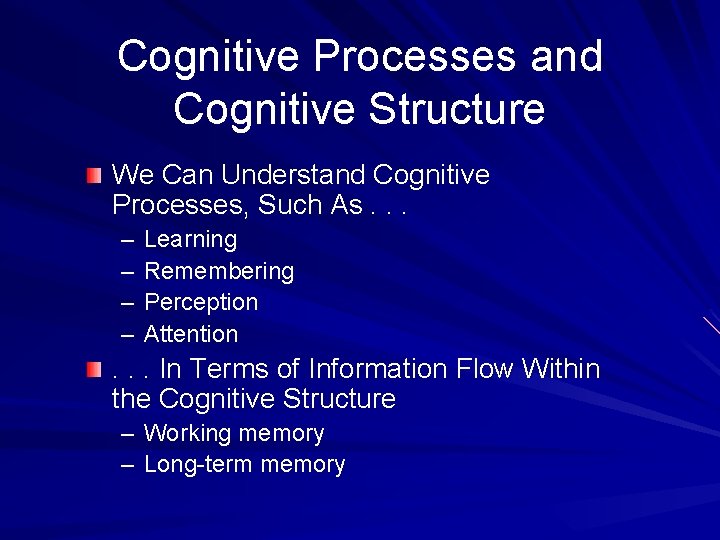 Cognitive Processes and Cognitive Structure

We Can Understand Cognitive Processes, Such As . . .
– Learning
– Remembering
– Perception
– Attention

. . . In Terms of Information Flow Within the Cognitive Structure
– Working memory
– Long-term memory